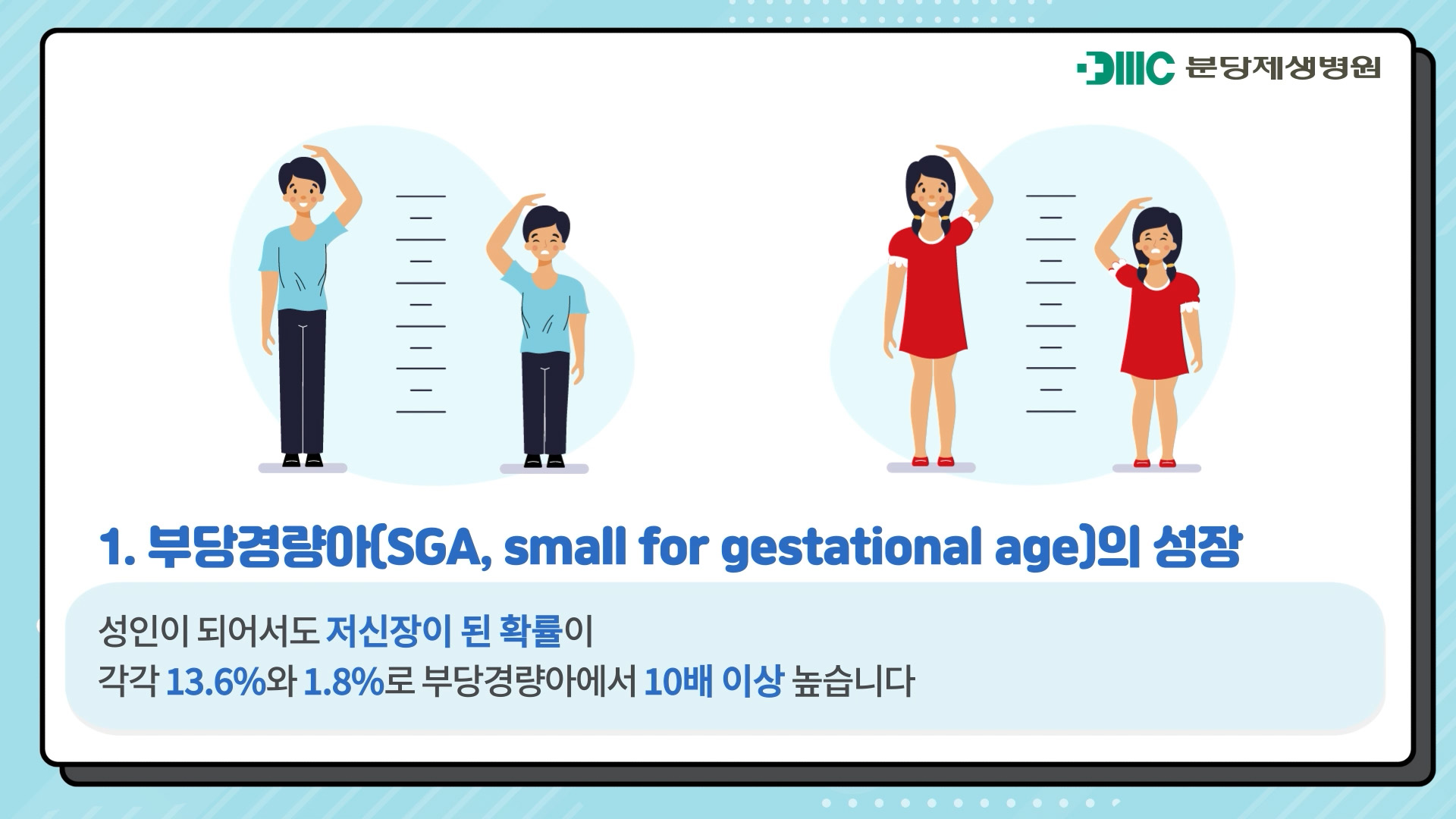 DMC 분당제생병원

1. 부당경량아(SGA, small for gestational age)의 성장

성인이 되어서도 저신장이 된 확률이
각각 13.6%와 1.8%로 부당경량아에서 10배 이상 높습니다